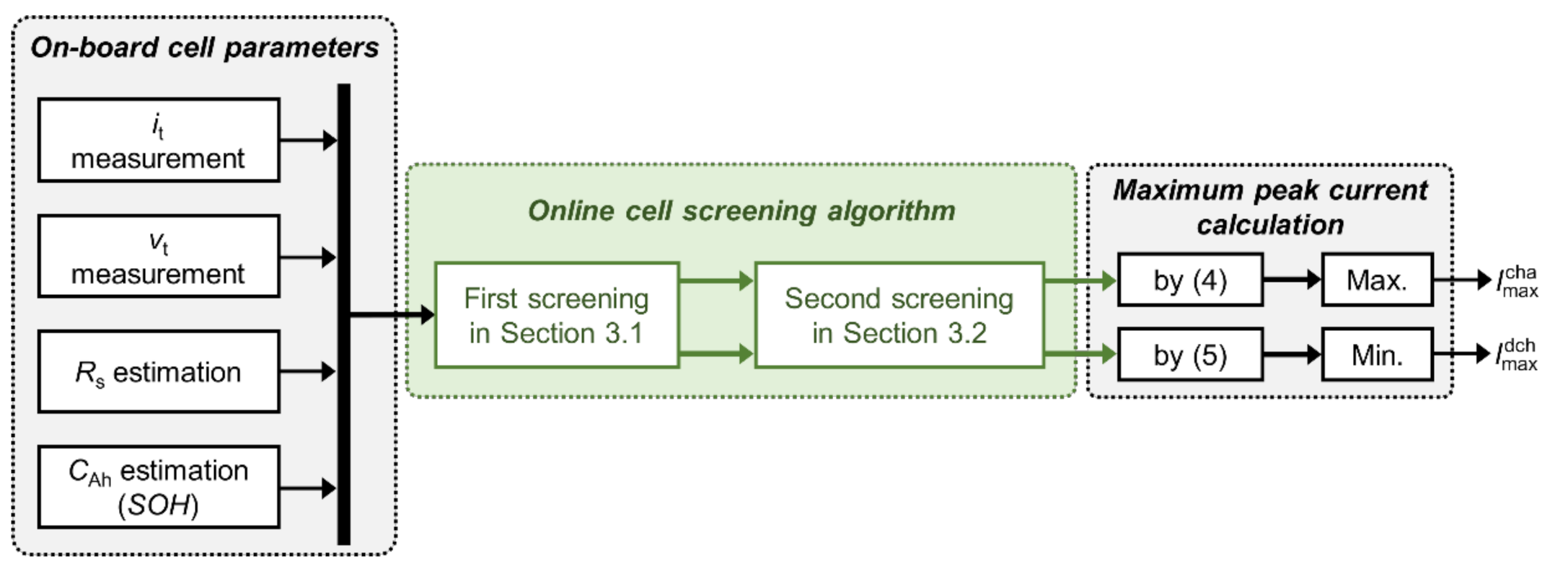 On-board cell parameters

$i_t$ measurement

$v_t$ measurement

$R_s$ estimation

$C_{Ah}$ estimation ($SOH$)

Online cell screening algorithm

First screening in Section 3.1

Second screening in Section 3.2

Maximum peak current calculation

by (4)

Max.

$I_{max}^{cha}$

by (5)

Min.

$I_{max}^{dch}$